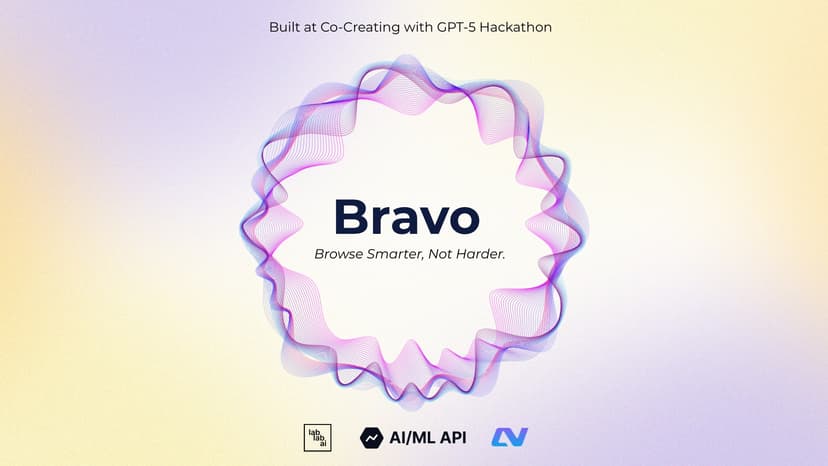 Built at Co-Creating with GPT-5 Hackathon

Bravo

Browse Smarter, Not Harder.

lab lab ai

AI/ML API